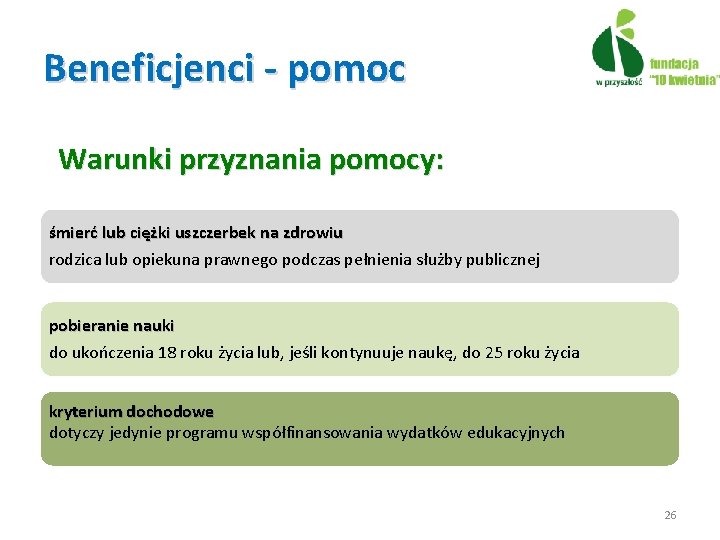 Beneficjenci - pomoc

w przyszłość fundacja "10 kwietnia"

Warunki przyznania pomocy:

śmierć lub ciężki uszczerbek na zdrowiu
rodzica lub opiekuna prawnego podczas pełnienia służby publicznej

pobieranie nauki
do ukończenia 18 roku życia lub, jeśli kontynuuje naukę, do 25 roku życia

kryterium dochodowe
dotyczy jedynie programu współfinansowania wydatków edukacyjnych

26